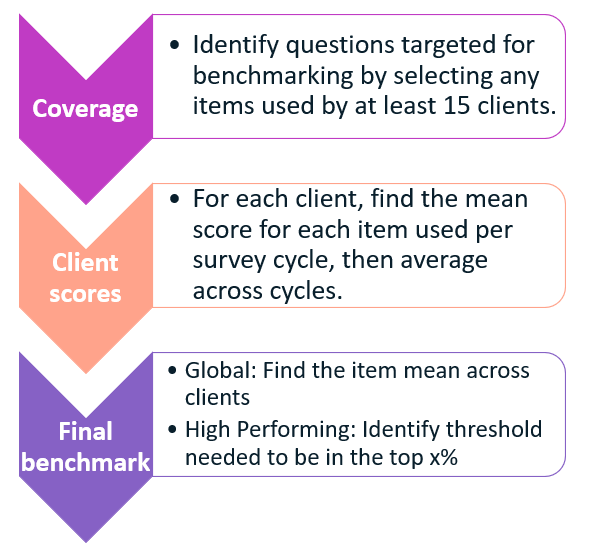 Coverage

• Identify questions targeted for benchmarking by selecting any items used by at least 15 clients.

Client scores

• For each client, find the mean score for each item used per survey cycle, then average across cycles.

Final benchmark

• Global: Find the item mean across clients
• High Performing: Identify threshold needed to be in the top x%